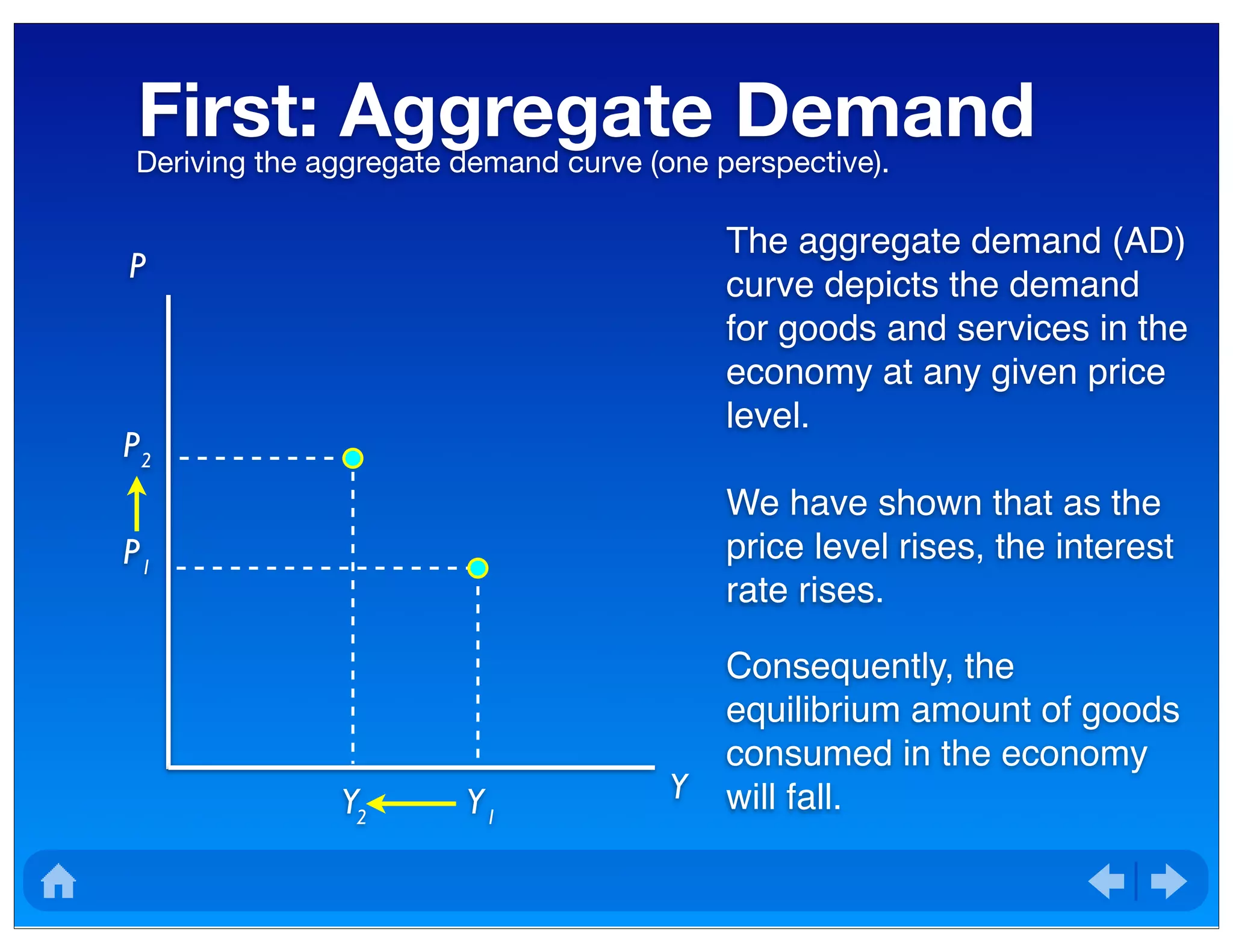 First: Aggregate Demand
Deriving the aggregate demand curve (one perspective).

$P$

$P_2$

$P_1$

$Y_2$ $Y_1$ $Y$

The aggregate demand (AD) curve depicts the demand for goods and services in the economy at any given price level.

We have shown that as the price level rises, the interest rate rises.

Consequently, the equilibrium amount of goods consumed in the economy will fall.